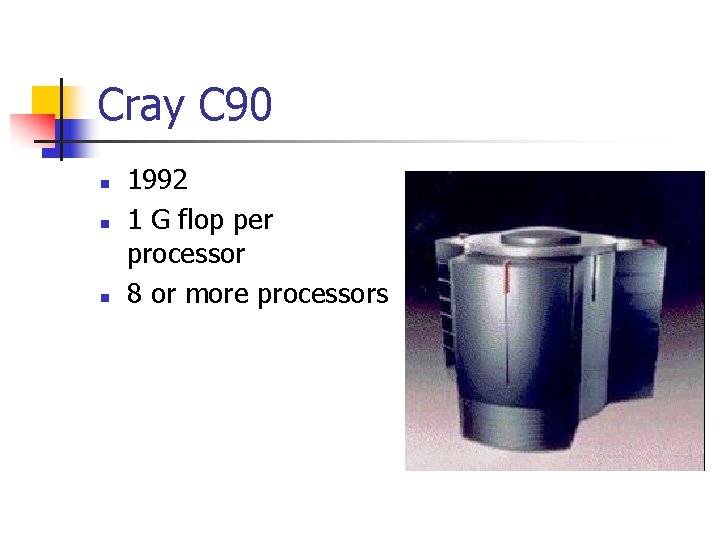 Cray C90

- 1992
- 1 G flop per processor
- 8 or more processors